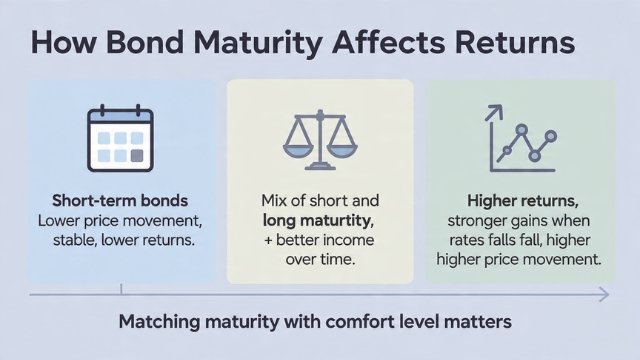 How Bond Maturity Affects Returns

Short-term bonds
Lower price movement, stable, lower returns.

Mix of short and long maturity, + better income over time.

Higher returns, stronger gains when rates falls fall, higher higher price movement.

Matching maturity with comfort level matters